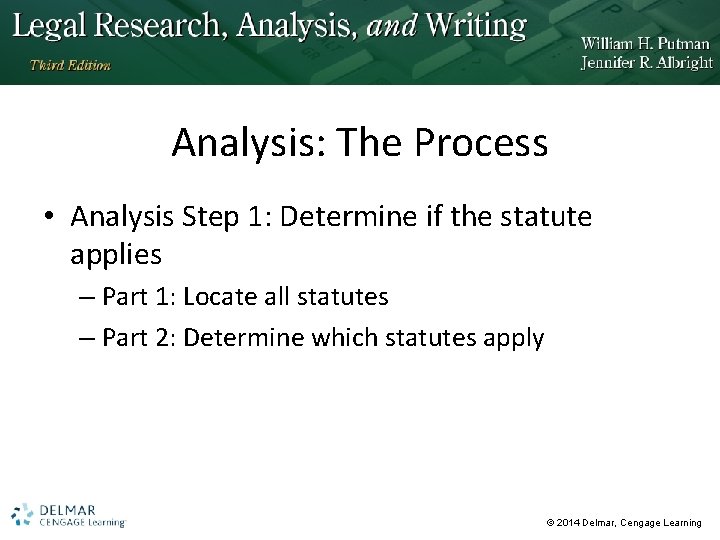 Legal Research, Analysis, and Writing
Third Edition

William H. Putman
Jennifer R. Albright

Analysis: The Process

• Analysis Step 1: Determine if the statute applies
– Part 1: Locate all statutes
– Part 2: Determine which statutes apply

DELMAR
CENGAGE Learning

© 2014 Delmar, Cengage Learning